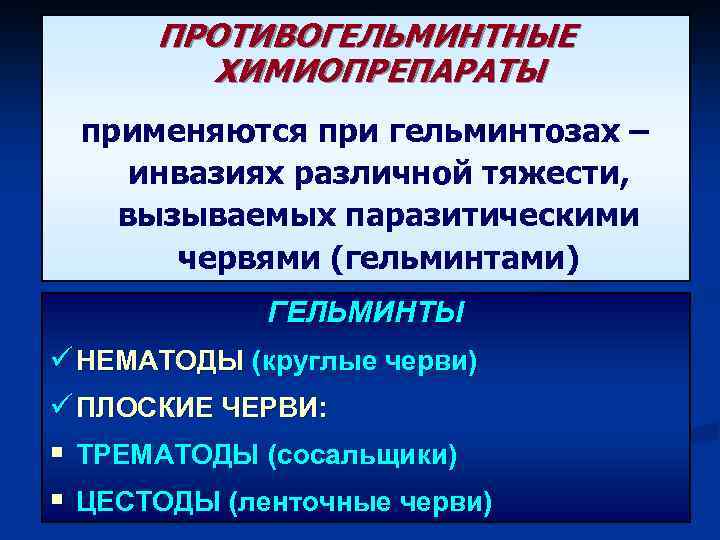 ПРОТИВОГЕЛЬМИНТНЫЕ ХИМИОПРЕПАРАТЫ

применяются при гельминтозах – инвазиях различной тяжести, вызываемых паразитическими червями (гельминтами)

ГЕЛЬМИНТЫ

✓ НЕМАТОДЫ (круглые черви)

✓ ПЛОСКИЕ ЧЕРВИ:

▪ ТРЕМАТОДЫ (сосальщики)

▪ ЦЕСТОДЫ (ленточные черви)